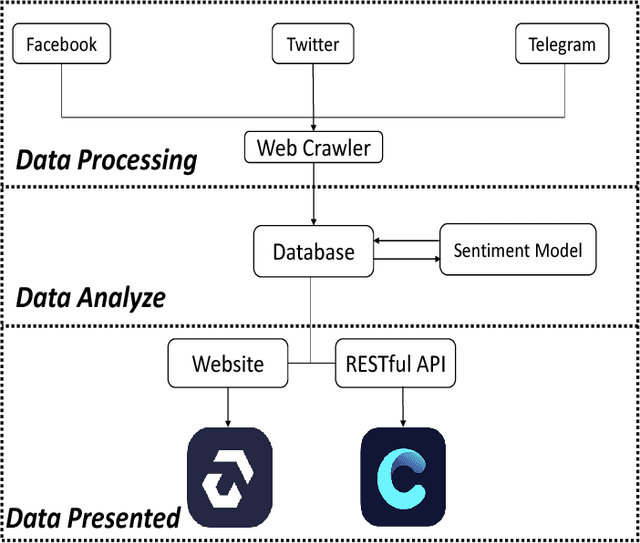 Facebook

Twitter

Telegram

Web Crawler

Data Processing

Database

Sentiment Model

Data Analyze

Website

RESTful API

Data Presented